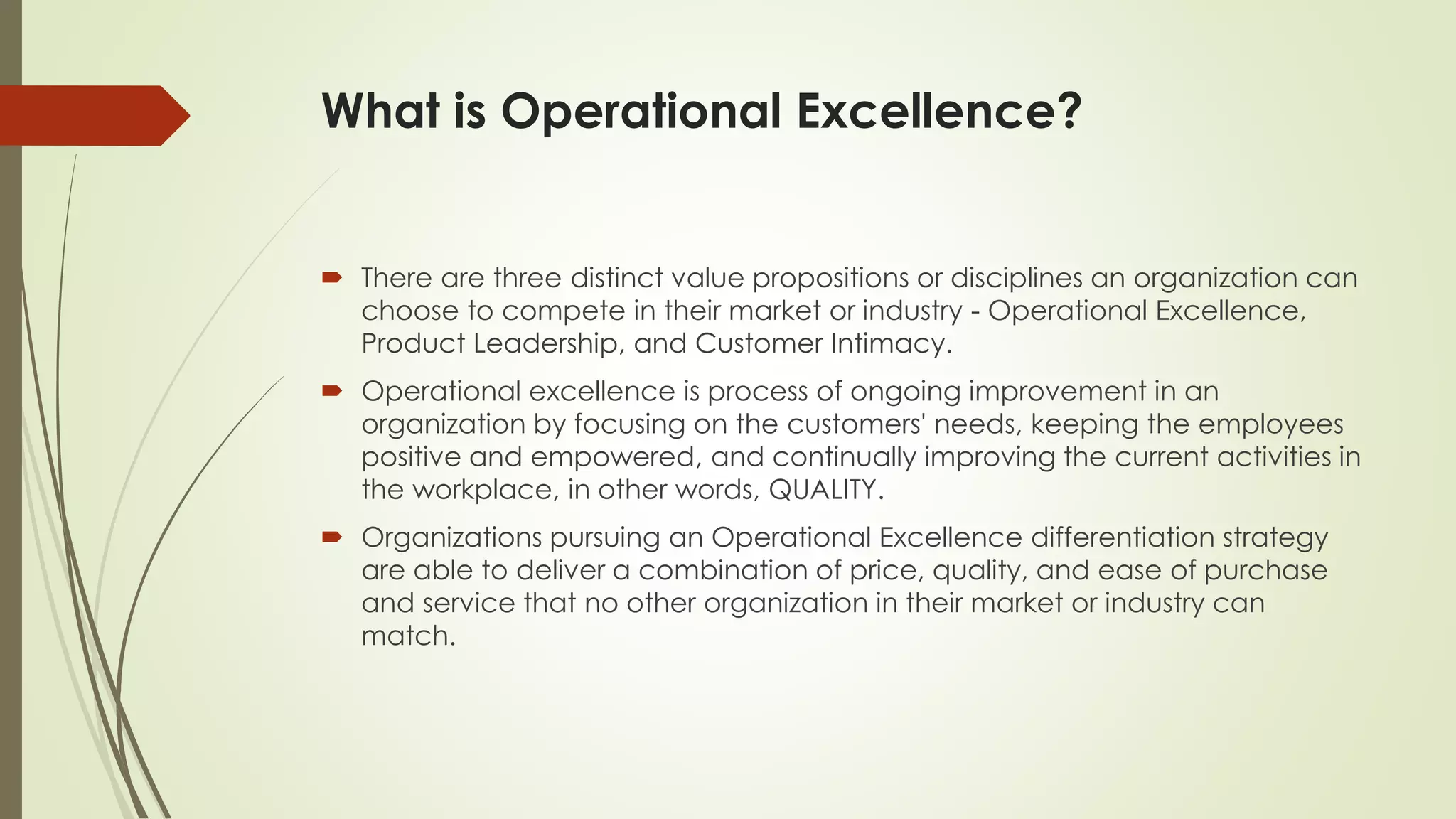 What is Operational Excellence?

There are three distinct value propositions or disciplines an organization can choose to compete in their market or industry - Operational Excellence, Product Leadership, and Customer Intimacy.

Operational excellence is process of ongoing improvement in an organization by focusing on the customers' needs, keeping the employees positive and empowered, and continually improving the current activities in the workplace, in other words, QUALITY.

Organizations pursuing an Operational Excellence differentiation strategy are able to deliver a combination of price, quality, and ease of purchase and service that no other organization in their market or industry can match.